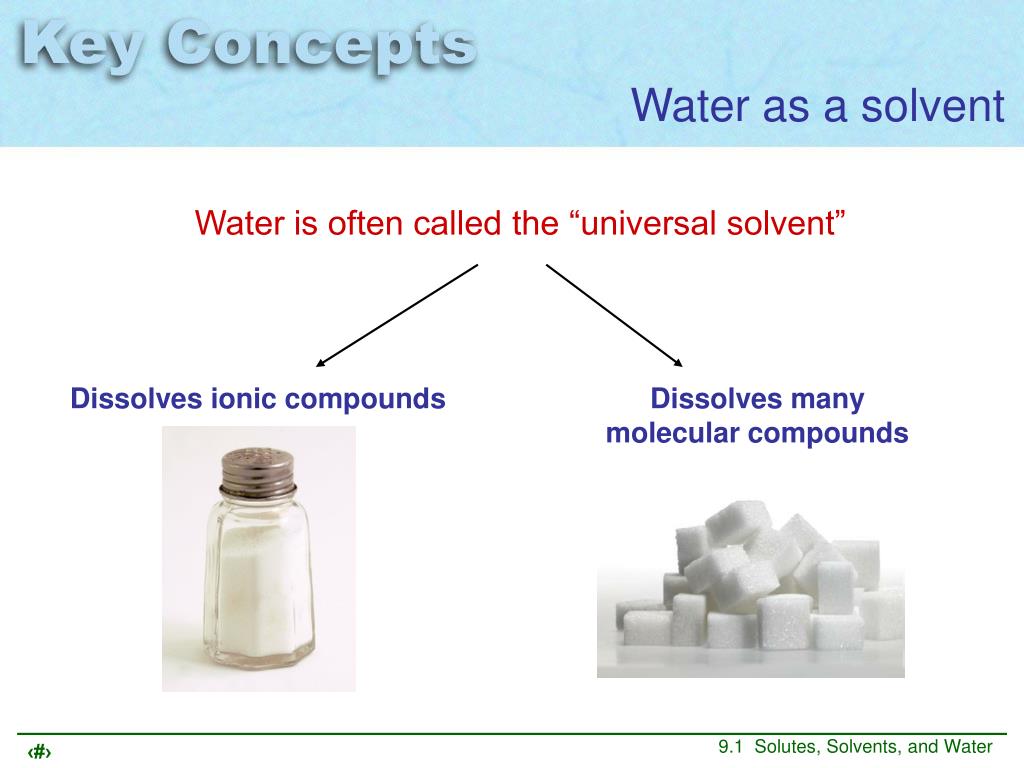 Key Concepts

Water as a solvent

Water is often called the “universal solvent”

Dissolves ionic compounds

Dissolves many molecular compounds

‹#›

9.1 Solutes, Solvents, and Water